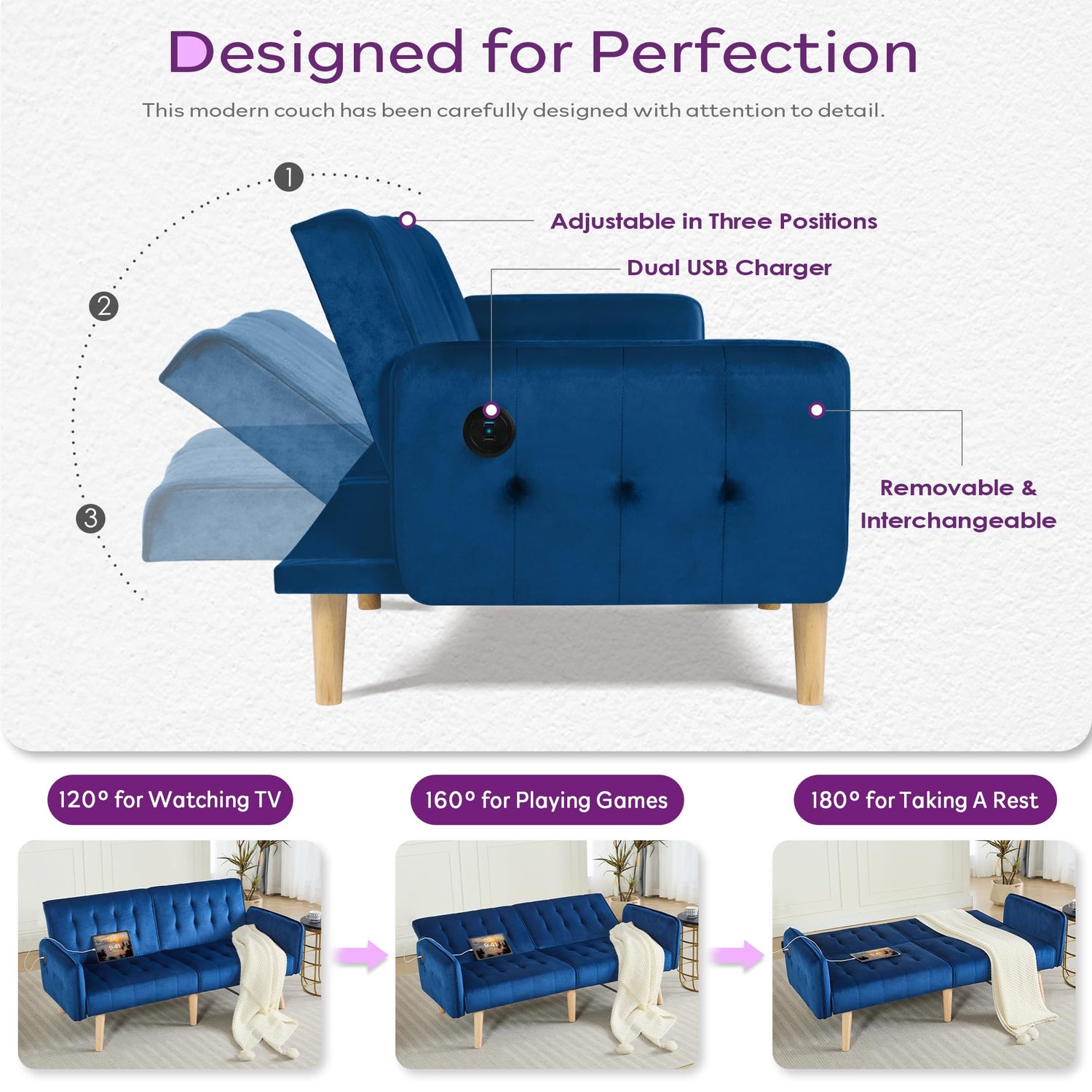 Designed for Perfection

This modern couch has been carefully designed with attention to detail.

1
2
3

Adjustable in Three Positions

Dual USB Charger

Removable & Interchangeable

120° for Watching TV

160° for Playing Games

180° for Taking A Rest

9:41

9:41